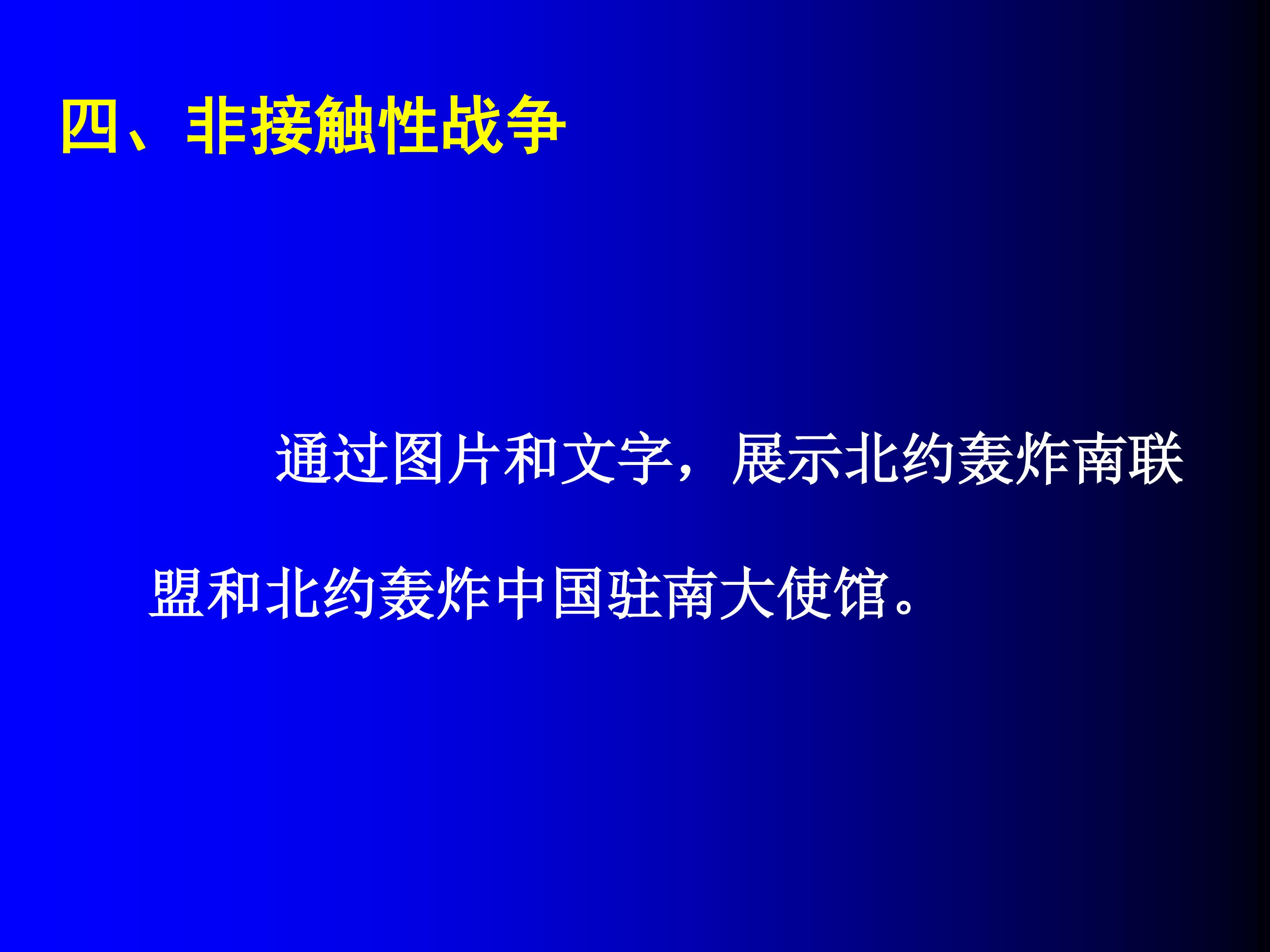 四、非接触性战争

通过图片和文字，展示北约轰炸南联盟和北约轰炸中国驻南大使馆。